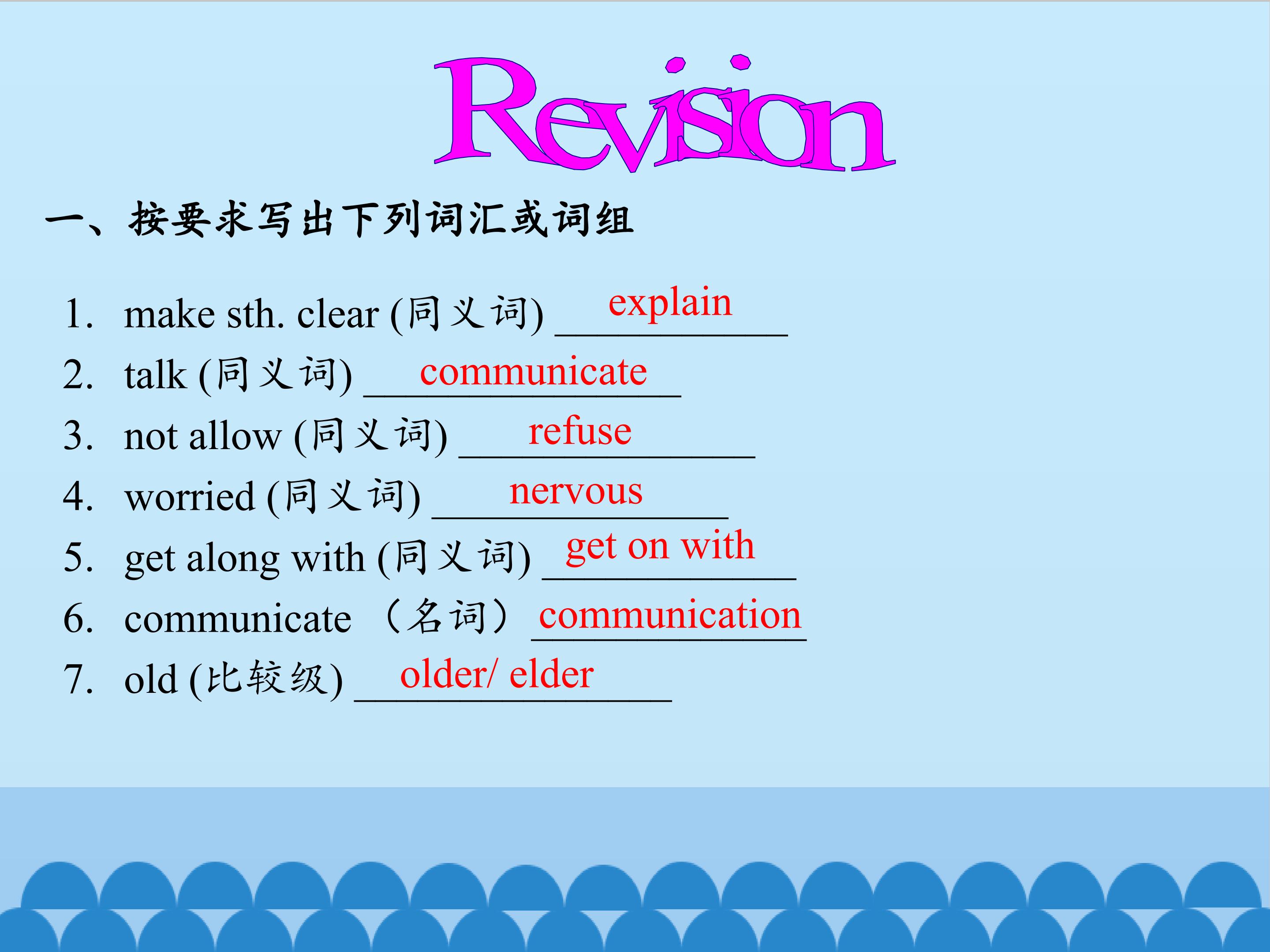 Revision

一、按要求写出下列词汇或词组

1. make sth. clear (同义词) explain

2. talk (同义词) communicate

3. not allow (同义词) refuse

4. worried (同义词) nervous

5. get along with (同义词) get on with

6. communicate （名词） communication

7. old (比较级) older/ elder